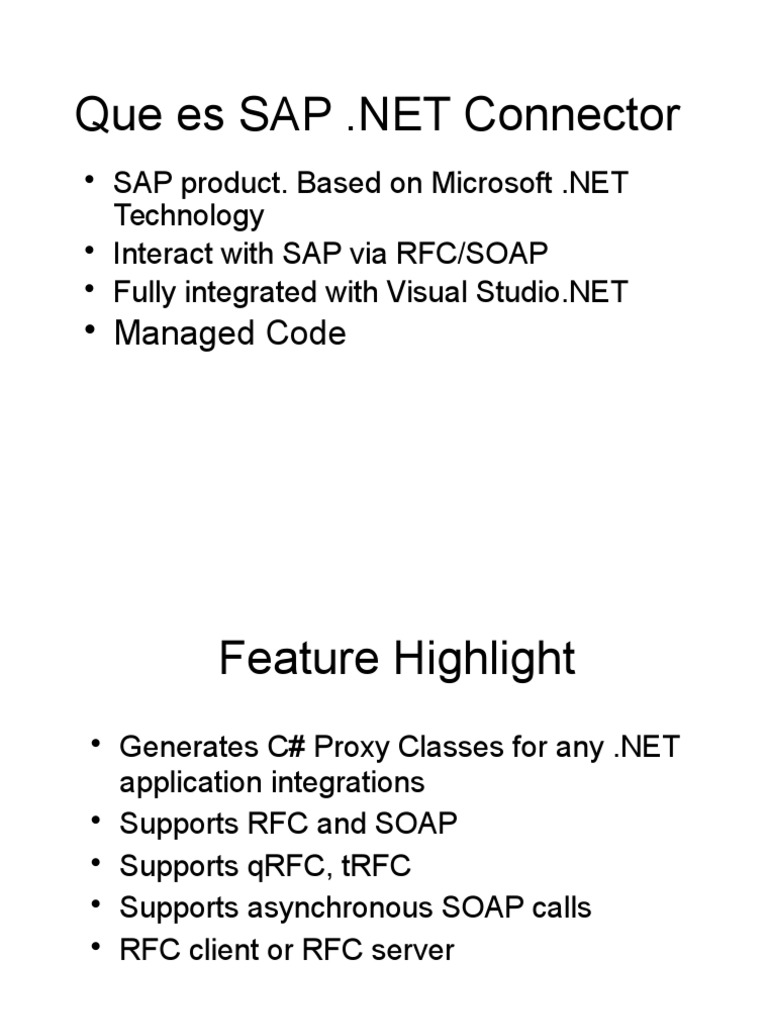 Que es SAP .NET Connector

• SAP product. Based on Microsoft .NET Technology
• Interact with SAP via RFC/SOAP
• Fully integrated with Visual Studio.NET
• Managed Code

Feature Highlight

• Generates C# Proxy Classes for any .NET application integrations
• Supports RFC and SOAP
• Supports qRFC, tRFC
• Supports asynchronous SOAP calls
• RFC client or RFC server